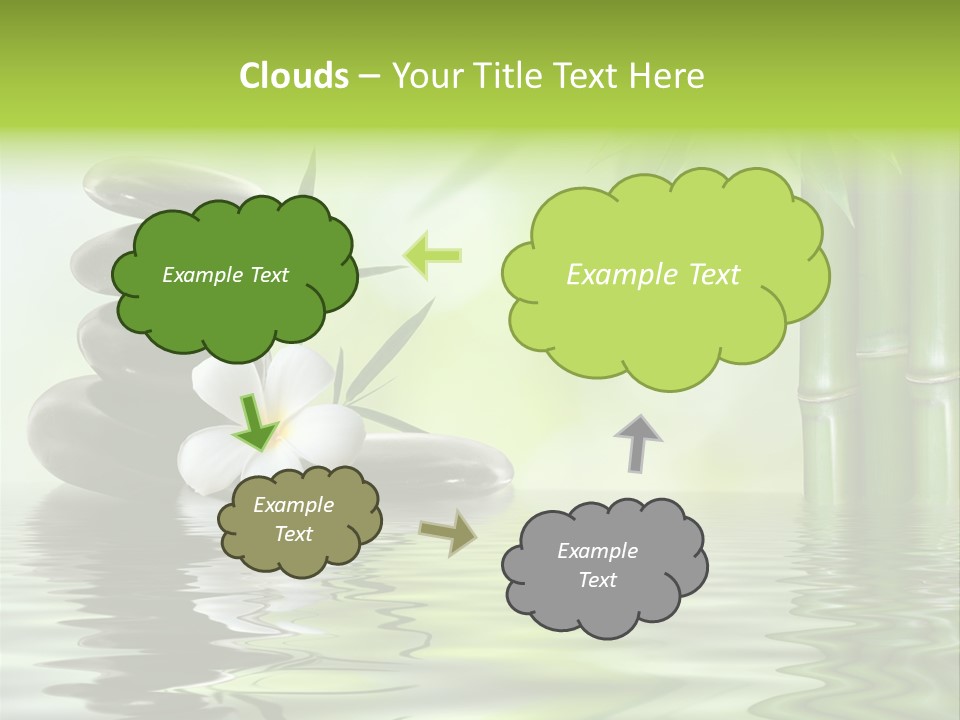 Clouds – Your Title Text Here

Example Text

Example Text

Example Text

Example Text